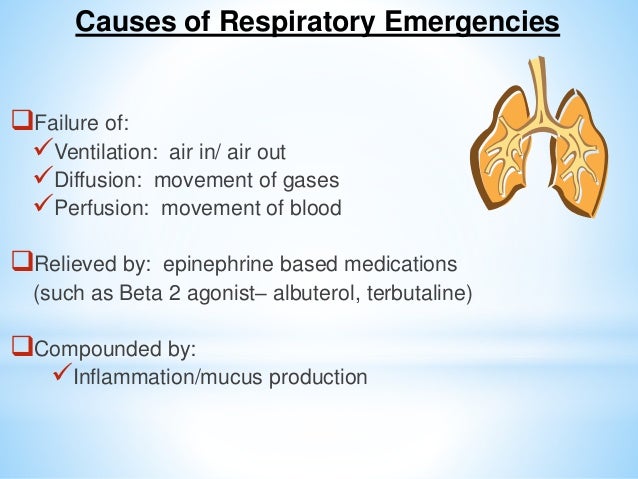 Causes of Respiratory Emergencies

❑Failure of:
✓Ventilation: air in/ air out
✓Diffusion: movement of gases
✓Perfusion: movement of blood

❑Relieved by: epinephrine based medications (such as Beta 2 agonist– albuterol, terbutaline)

❑Compounded by:
✓Inflammation/mucus production